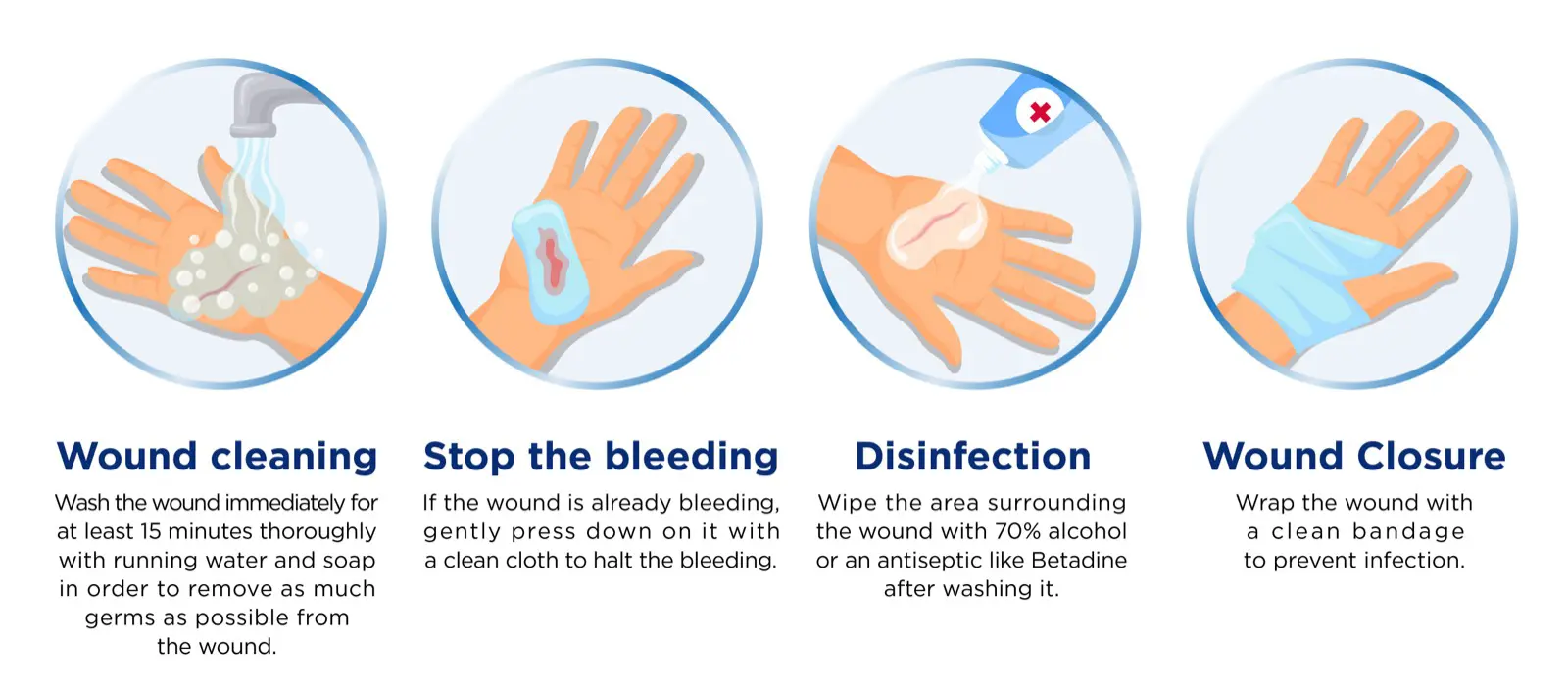 Wound cleaning
Wash the wound immediately for at least 15 minutes thoroughly with running water and soap in order to remove as much germs as possible from the wound.

Stop the bleeding
If the wound is already bleeding, gently press down on it with a clean cloth to halt the bleeding.

Disinfection
Wipe the area surrounding the wound with 70% alcohol or an antiseptic like Betadine after washing it.

Wound Closure
Wrap the wound with a clean bandage to prevent infection.